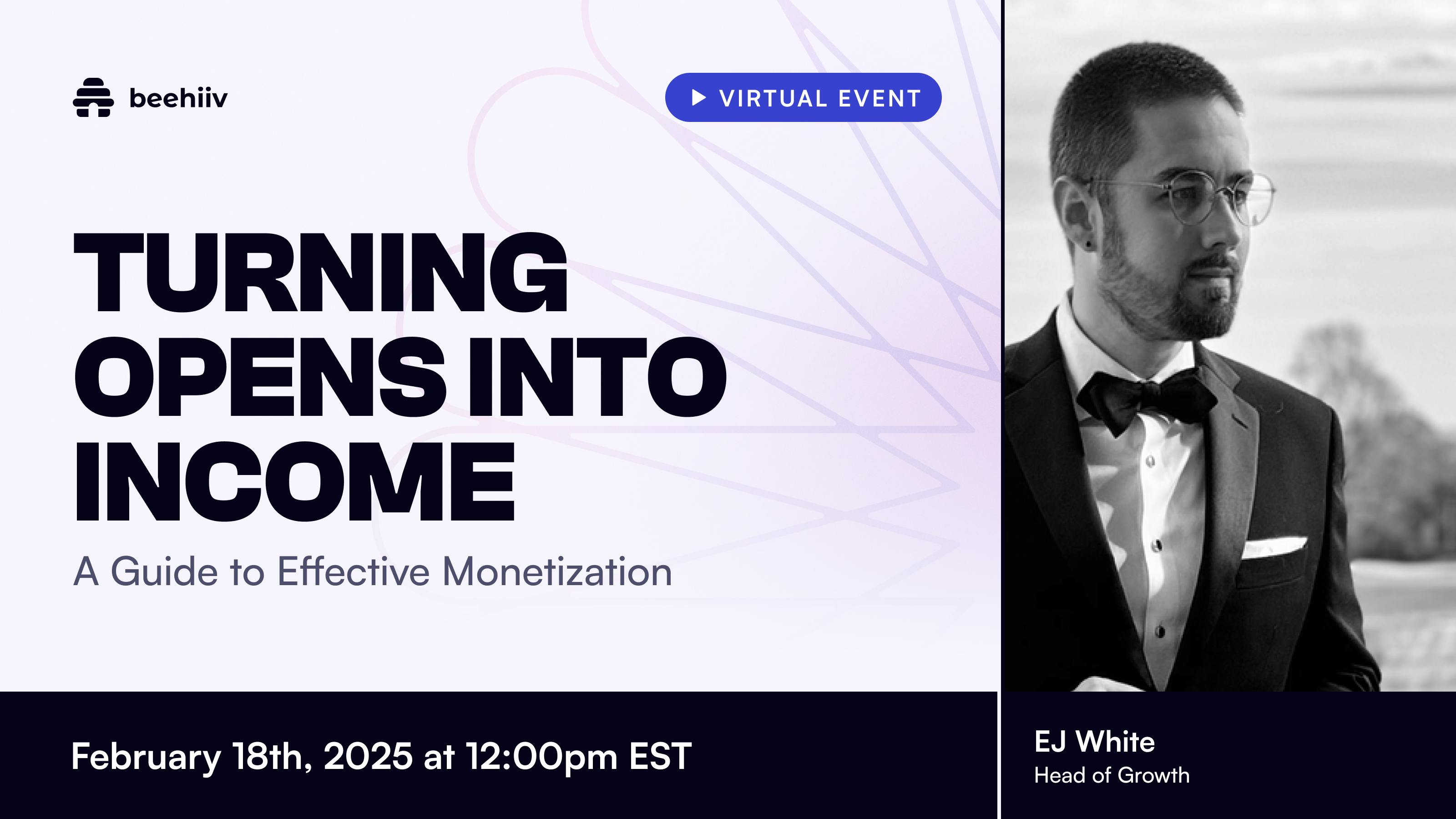 beehiiv

VIRTUAL EVENT

TURNING OPENS INTO INCOME

A Guide to Effective Monetization

February 18th, 2025 at 12:00pm EST

EJ White
Head of Growth